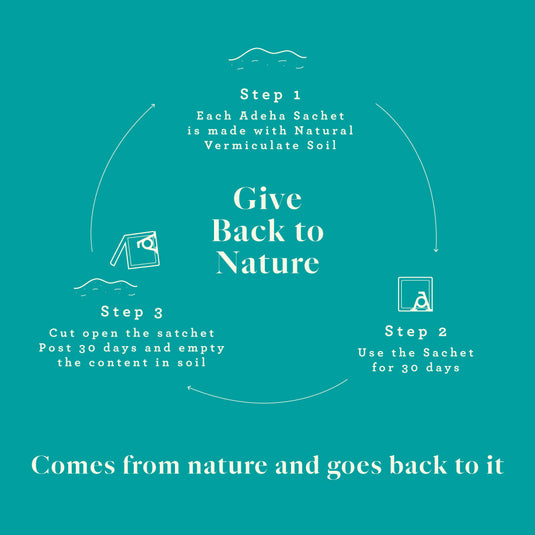 Step 1
Each Adeha Sachet is made with Natural Vermiculate Soil

Give Back to Nature

Step 2
Use the Sachet for 30 days

Step 3
Cut open the satchet Post 30 days and empty the content in soil

Comes from nature and goes back to it